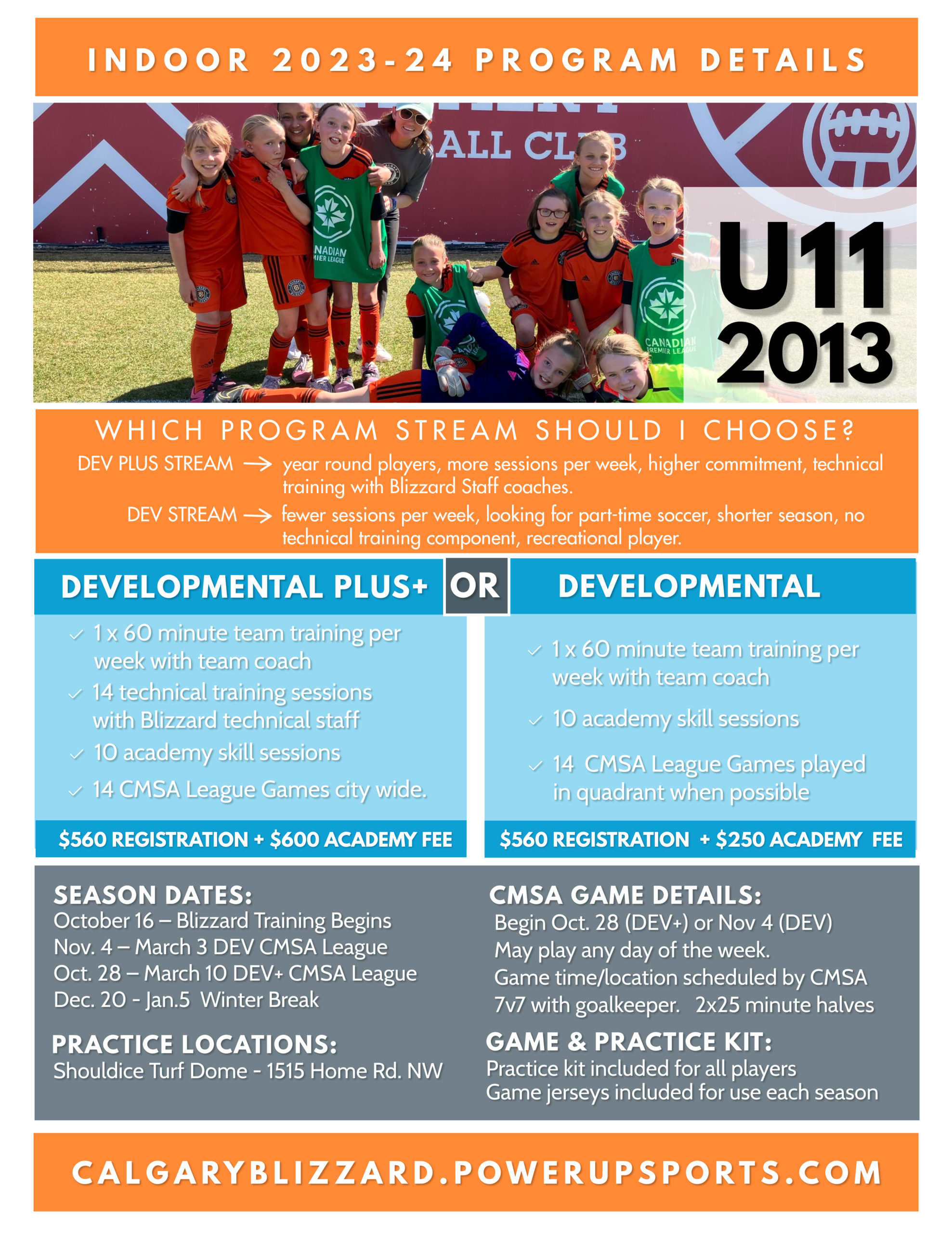 INDOOR 2023-24 PROGRAM DETAILS

ALL CLUB

NADIAN
MIER LEAGUE

CANADIAN
PREMIER LEAGUE

U11
2013

WHICH PROGRAM STREAM SHOULD I CHOOSE?

DEV PLUS STREAM → year round players, more sessions per week, higher commitment, technical training with Blizzard Staff coaches.

DEV STREAM → fewer sessions per week, looking for part-time soccer, shorter season, no technical training component, recreational player.

DEVELOPMENTAL PLUS+

OR

DEVELOPMENTAL

✓ 1 x 60 minute team training per week with team coach
✓ 14 technical training sessions with Blizzard technical staff
✓ 10 academy skill sessions
✓ 14 CMSA League Games city wide.

$560 REGISTRATION + $600 ACADEMY FEE

✓ 1 x 60 minute team training per week with team coach
✓ 10 academy skill sessions
✓ 14 CMSA League Games played in quadrant when possible

$560 REGISTRATION + $250 ACADEMY FEE

SEASON DATES:
October 16 – Blizzard Training Begins
Nov. 4 – March 3 DEV CMSA League
Oct. 28 – March 10 DEV+ CMSA League
Dec. 20 - Jan.5 Winter Break

PRACTICE LOCATIONS:
Shouldice Turf Dome - 1515 Home Rd. NW

CMSA GAME DETAILS:
Begin Oct. 28 (DEV+) or Nov 4 (DEV)
May play any day of the week.
Game time/location scheduled by CMSA
7v7 with goalkeeper. 2x25 minute halves

GAME & PRACTICE KIT:
Practice kit included for all players
Game jerseys included for use each season

CALGARYBLIZZARD.POWERUPSPORTS.COM